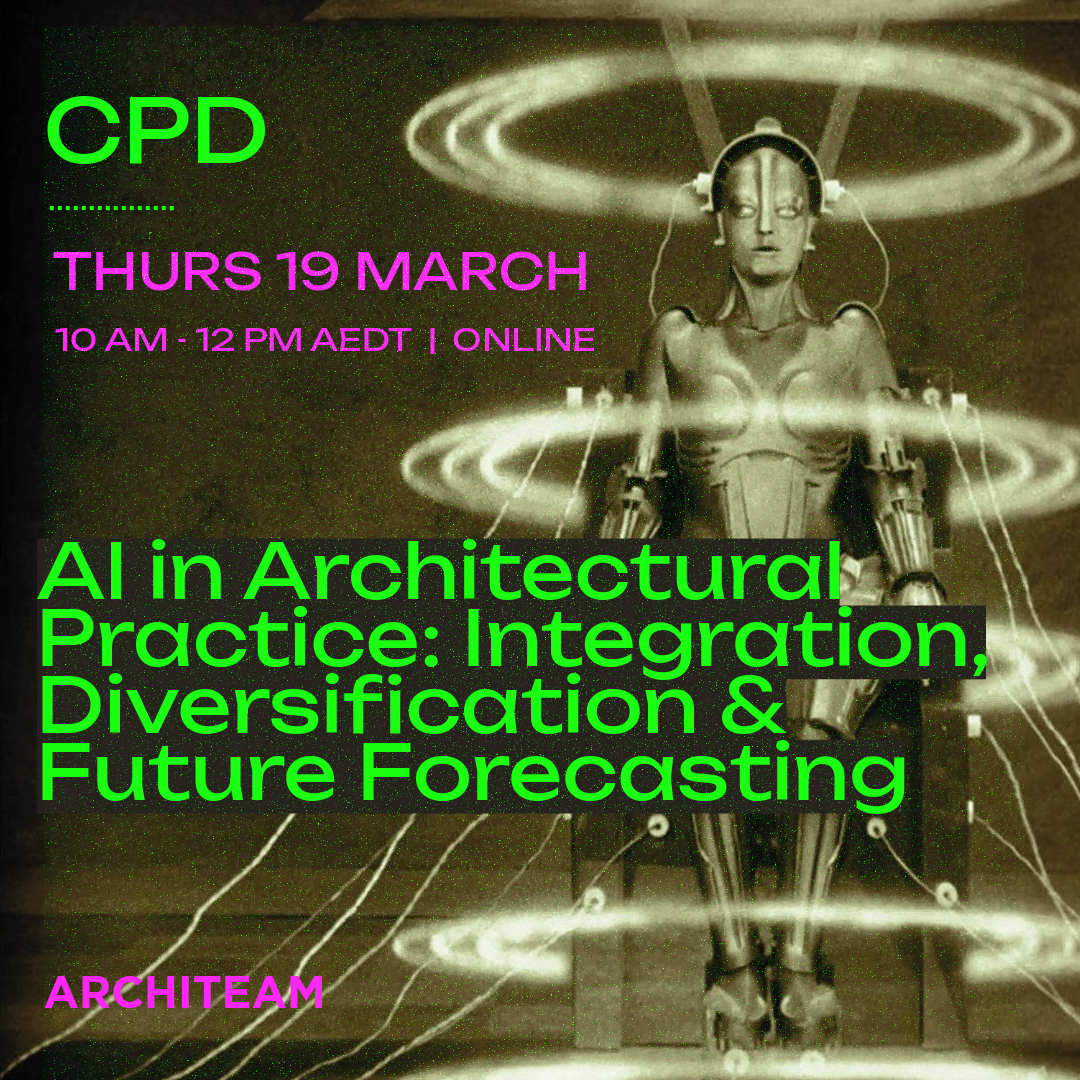 CPD

THURS 19 MARCH

10 AM - 12 PM AEDT | ONLINE

AI in Architectural Practice: Integration, Diversification & Future Forecasting

ARCHITEAM